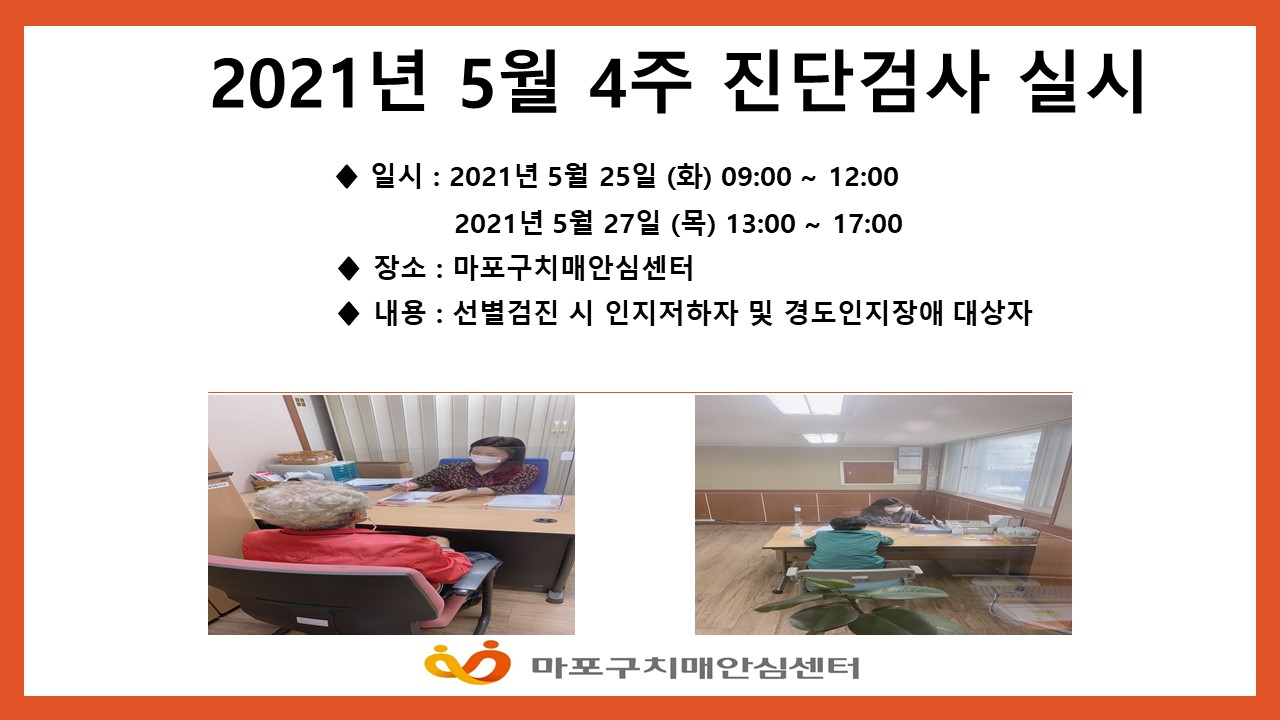 2021년 5월 4주 진단검사 실시

◆ 일시 : 2021년 5월 25일 (화) 09:00 ~ 12:00
2021년 5월 27일 (목) 13:00 ~ 17:00

◆ 장소 : 마포구치매안심센터

◆ 내용 : 선별검진 시 인지저하자 및 경도인지장애 대상자

마포구치매안심센터